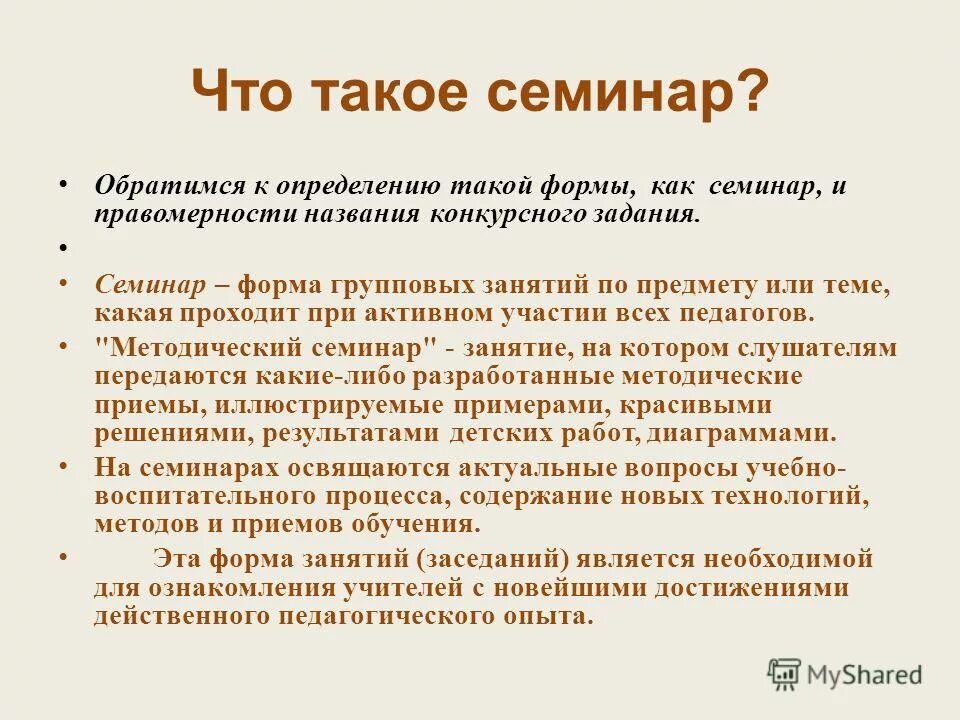 Что такое семинар?

• Обратимся к определению такой формы, как семинар, и правомерности названия конкурсного задания.

•

• Семинар – форма групповых занятий по предмету или теме, какая проходит при активном участии всех педагогов.

• "Методический семинар" - занятие, на котором слушателям передаются какие-либо разработанные методические приемы, иллюстрируемые примерами, красивыми решениями, результатами детских работ, диаграммами.

• На семинарах освящаются актуальные вопросы учебно-воспитательного процесса, содержание новых технологий, методов и приемов обучения.

• Эта форма занятий (заседаний) является необходимой для ознакомления учителей с новейшими достижениями действенного педагогического опыта.

MyShared